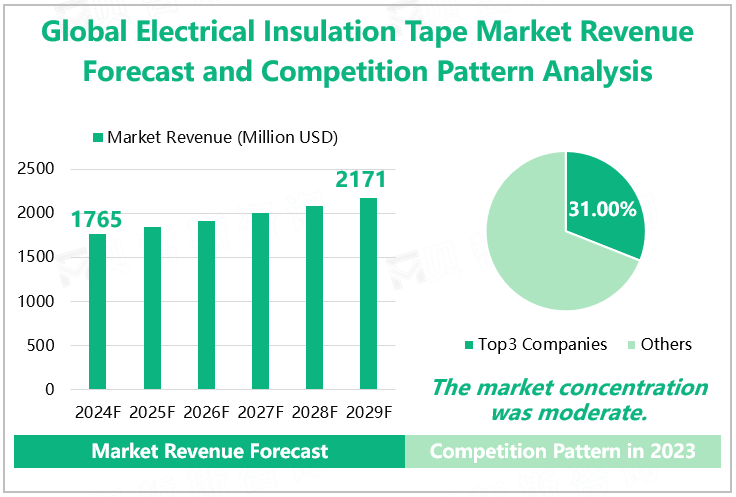 Global Electrical Insulation Tape Market Revenue Forecast and Competition Pattern Analysis

Market Revenue (Million USD)

2500
2000
1500
1000
500
0

1765
2171

2024F 2025F 2026F 2027F 2028F 2029F

31.00%

Top3 Companies Others

The market concentration was moderate.

Market Revenue Forecast

Competition Pattern in 2023